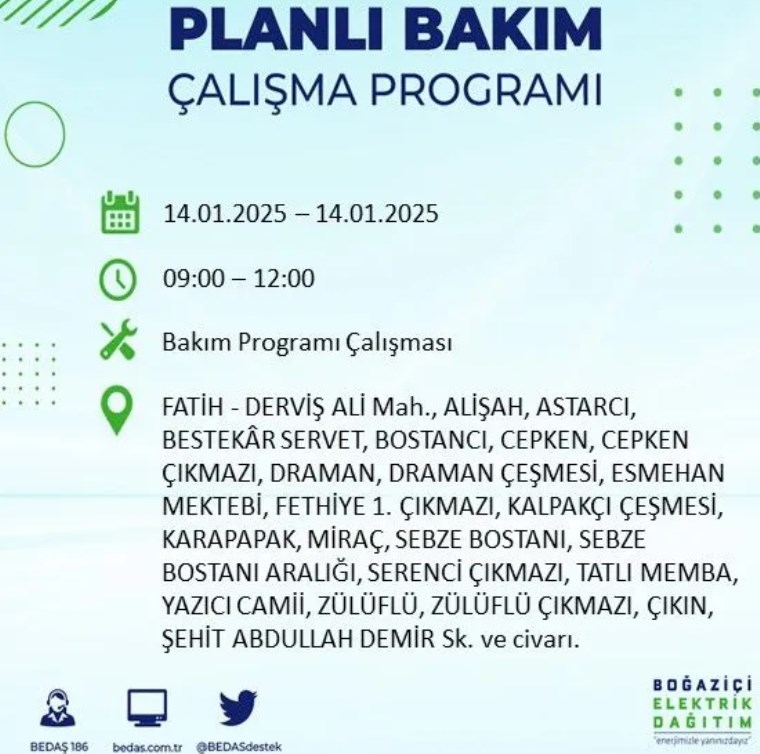 PLANLI BAKIM
ÇALIŞMA PROGRAMI

14.01.2025 – 14.01.2025

09:00 – 12:00

Bakım Programı Çalışması

FATİH - DERVİŞ ALİ Mah., ALİŞAH, ASTARCI, BESTEKÂR SERVET, BOSTANCI, CEPKEN, CEPKEN ÇIKMAZI, DRAMAN, DRAMAN ÇEŞMESİ, ESMEHAN MEKTEBİ, FETHİYE 1. ÇIKMAZI, KALPAKÇI ÇEŞMESİ, KARAPAPAK, MİRAÇ, SEBZE BOSTANI, SEBZE BOSTANI ARALIĞI, SERENCİ ÇIKMAZI, TATLI MEMBA, YAZICI CAMİİ, ZÜLÜFLÜ, ZÜLÜFLÜ ÇIKMAZI, ÇIKIN, ŞEHİT ABDULLAH DEMİR Sk. ve civarı.

BEDAŞ 186 bedas.com.tr @BEDASdestek

BOĞAZİÇİ ELEKTRİK DAĞITIM
"enerjimizle yanınızdayız"